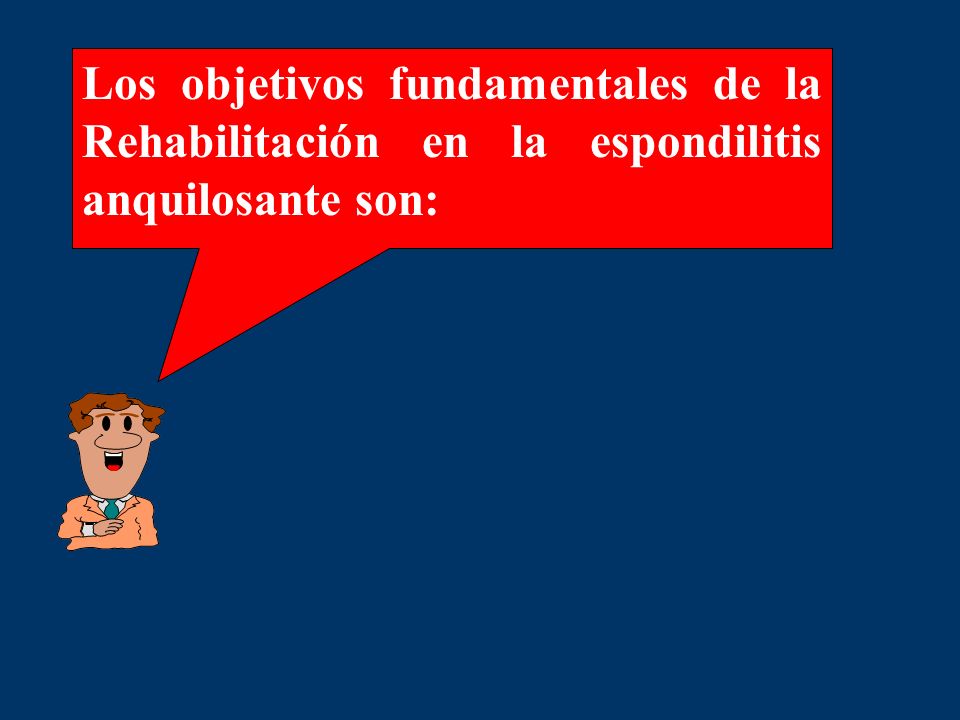 Los objetivos fundamentales de la Rehabilitación en la espondilitis anquilosante son: